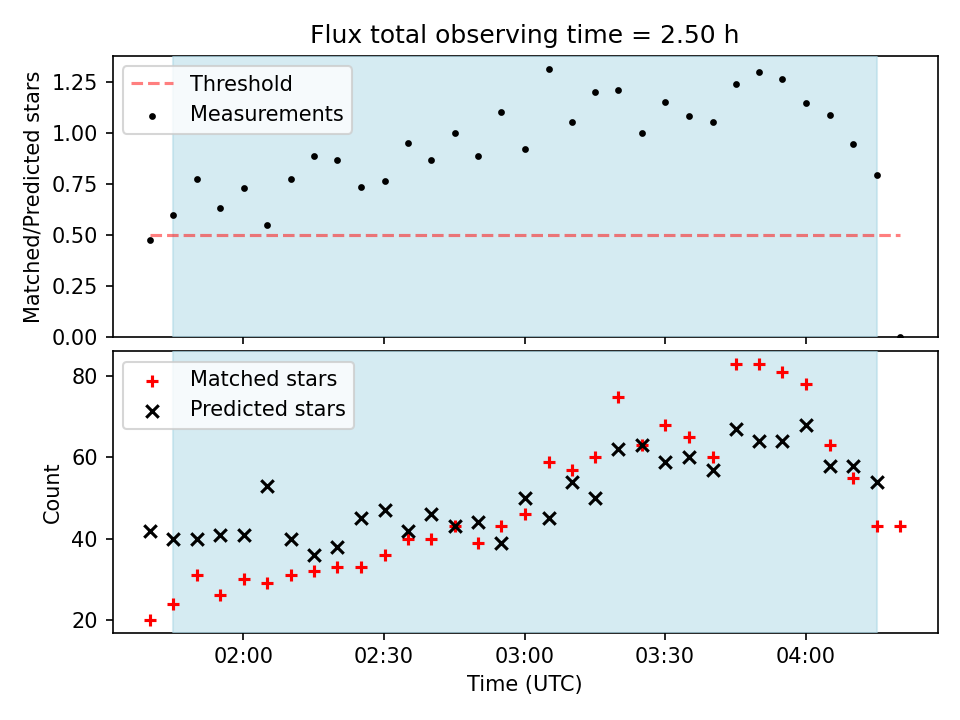 Flux total observing time = 2.50 h

Threshold
Measurements

Matched/Predicted stars

1.25
1.00
0.75
0.50
0.25
0.00

Matched stars
Predicted stars

Count

80
60
40
20

02:00
02:30
03:00
03:30
04:00

Time (UTC)